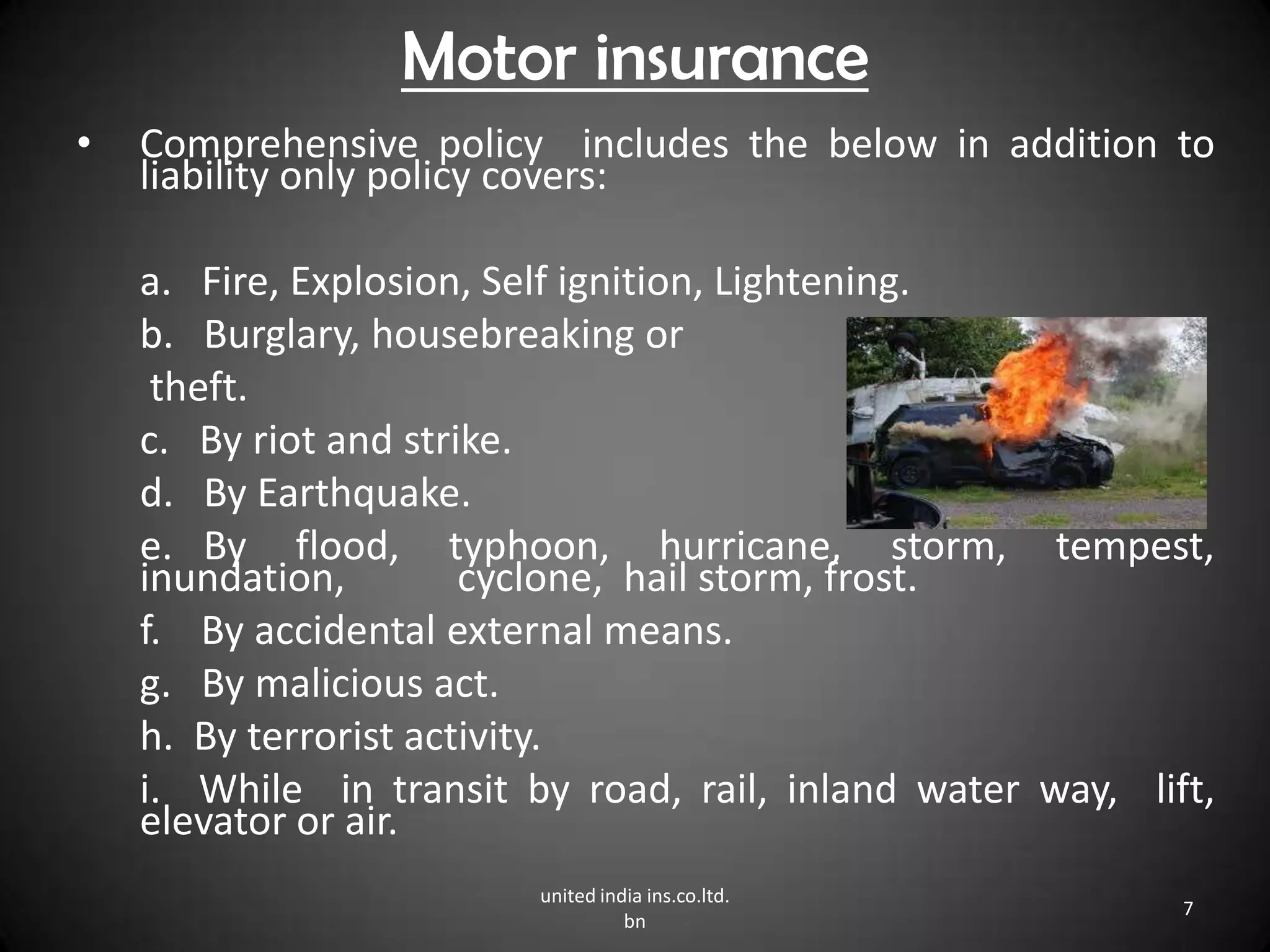 Motor insurance

• Comprehensive policy includes the below in addition to liability only policy covers:

a. Fire, Explosion, Self ignition, Lightening.

b. Burglary, housebreaking or theft.

c. By riot and strike.

d. By Earthquake.

e. By flood, typhoon, hurricane, storm, tempest, inundation, cyclone, hail storm, frost.

f. By accidental external means.

g. By malicious act.

h. By terrorist activity.

i. While in transit by road, rail, inland water way, lift, elevator or air.

united india ins.co.ltd. bn

7